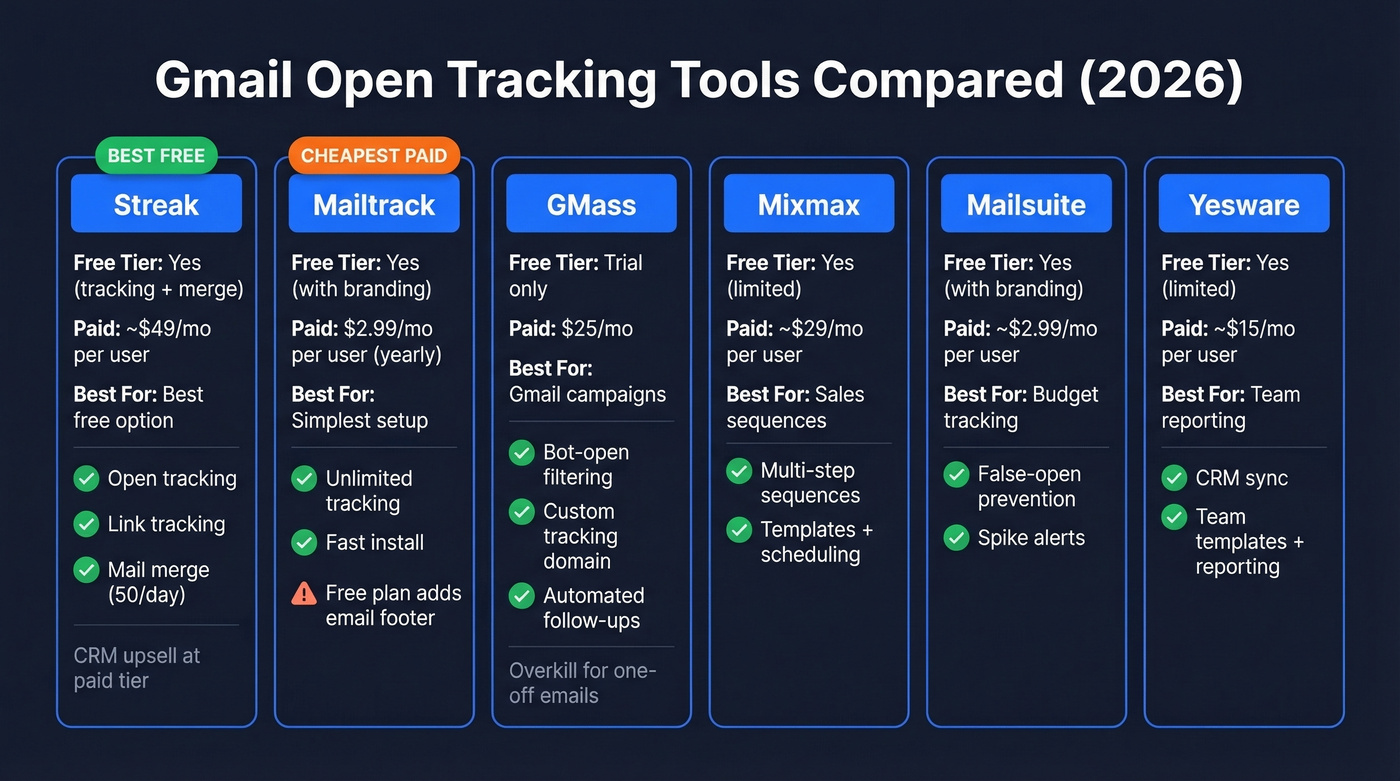 Gmail Open Tracking Tools Compared (2026)

BEST FREE

Streak

Free Tier: Yes (tracking + merge)

Paid: ~$49/mo per user

Best For: Best free option

Open tracking

Link tracking

Mail merge (50/day)

CRM upsell at paid tier

CHEAPEST PAID

Mailtrack

Free Tier: Yes (with branding)

Paid: $2.99/mo per user (yearly)

Best For: Simplest setup

Unlimited tracking

Fast install

Free plan adds email footer

GMass

Free Tier: Trial only

Paid: $25/mo

Best For: Gmail campaigns

Bot-open filtering

Custom tracking domain

Automated follow-ups

Overkill for one-off emails

Mixmax

Free Tier: Yes (limited)

Paid: ~$29/mo per user

Best For: Sales sequences

Multi-step sequences

Templates + scheduling

Mailsuite

Free Tier: Yes (with branding)

Paid: ~$2.99/mo per user

Best For: Budget tracking

False-open prevention

Spike alerts

Yesware

Free Tier: Yes (limited)

Paid: ~$15/mo per user

Best For: Team reporting

CRM sync

Team templates + reporting